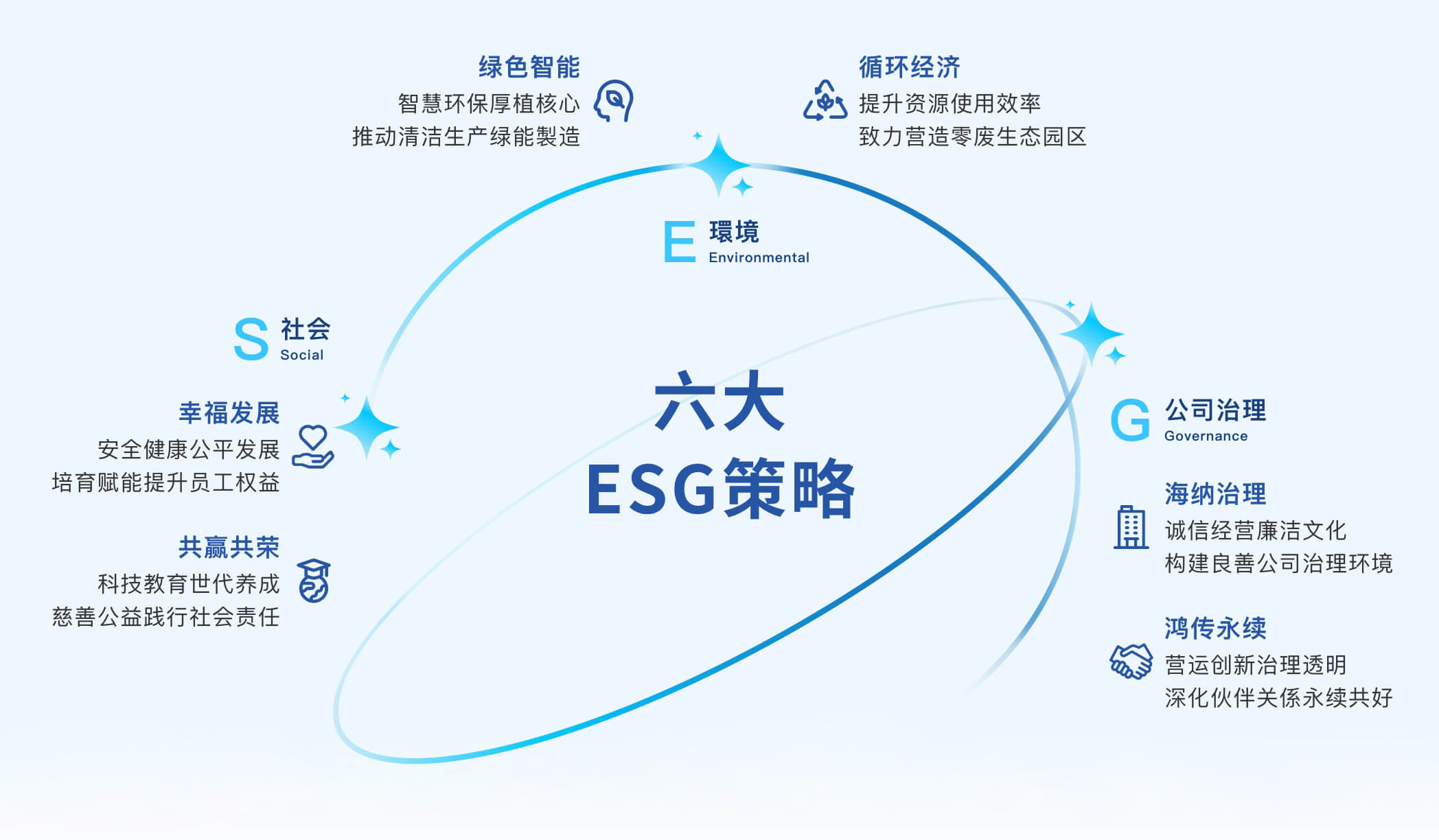 绿色智能
智慧环保厚植核心
推动清洁生产绿能製造

循环经济
提升资源使用效率
致力营造零废生态园区

E 環境
Environmental

S 社会
Social

幸福发展
安全健康公平发展
培育赋能提升员工权益

共赢共荣
科技教育世代养成
慈善公益践行社会责任

六大
ESG策略

G 公司治理
Governance

海纳治理
诚信经营廉洁文化
构建良善公司治理环境

鸿传永续
营运创新治理透明
深化伙伴关係永续共好